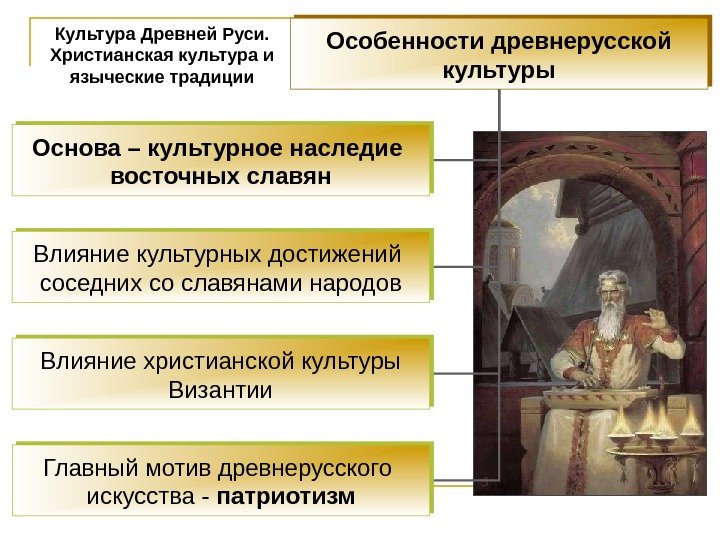 Культура Древней Руси. Христианская культура и языческие традиции

Особенности древнерусской культуры

Основа – культурное наследие восточных славян

Влияние культурных достижений соседних со славянами народов

Влияние христианской культуры Византии

Главный мотив древнерусского искусства - патриотизм